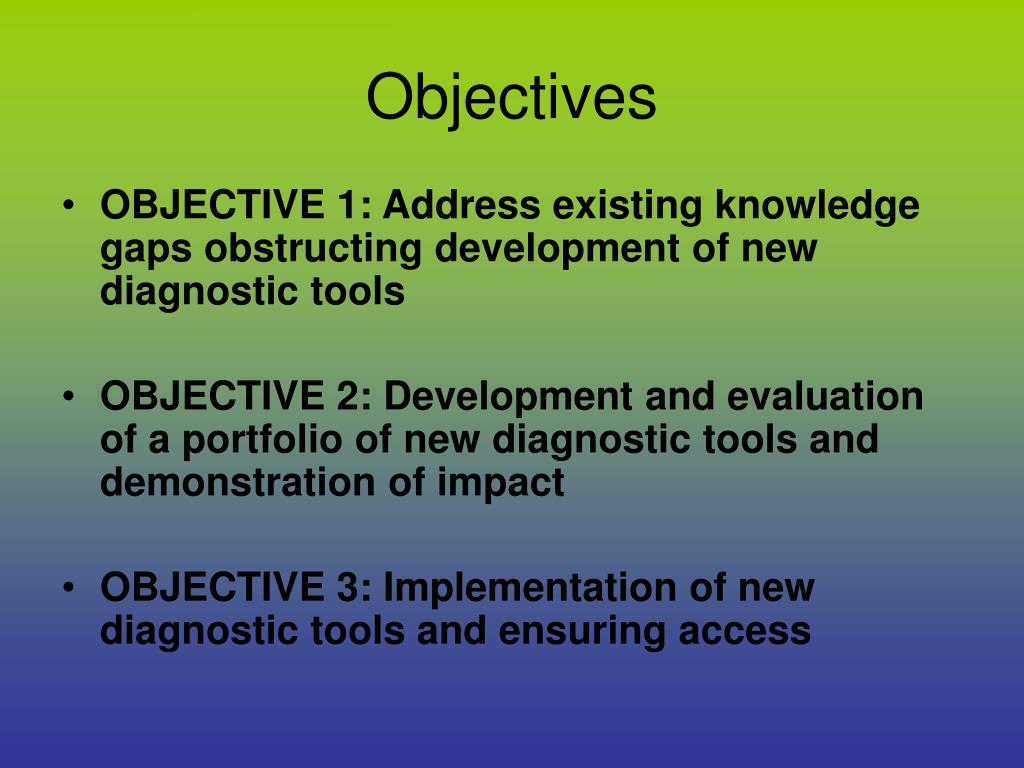 Objectives

• OBJECTIVE 1: Address existing knowledge gaps obstructing development of new diagnostic tools

• OBJECTIVE 2: Development and evaluation of a portfolio of new diagnostic tools and demonstration of impact

• OBJECTIVE 3: Implementation of new diagnostic tools and ensuring access